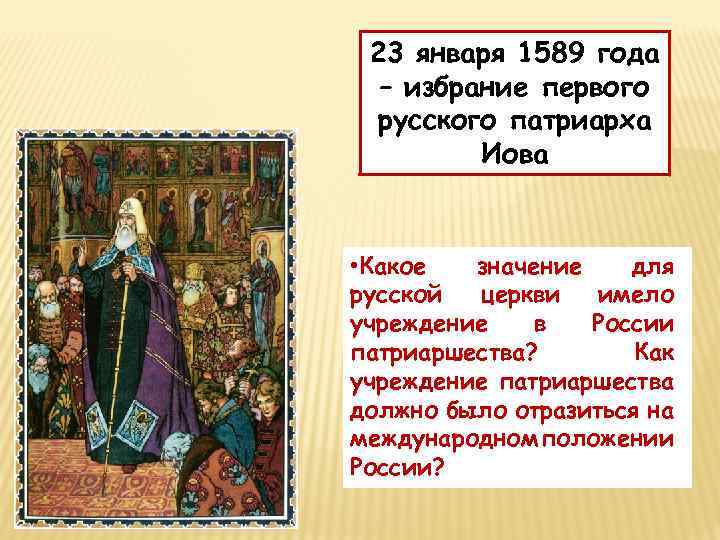 23 января 1589 года – избрание первого русского патриарха Иова

•Какое значение для русской церкви имело учреждение в России патриаршества? Как учреждение патриаршества должно было отразиться на международном положении России?